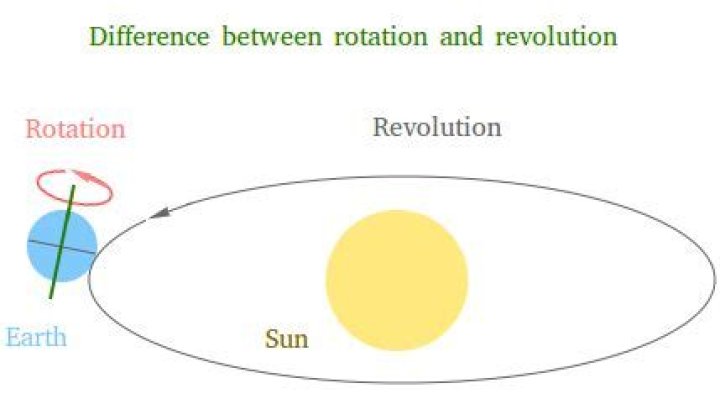 Difference between rotation and revolution

Rotation

Revolution

Earth

Sun